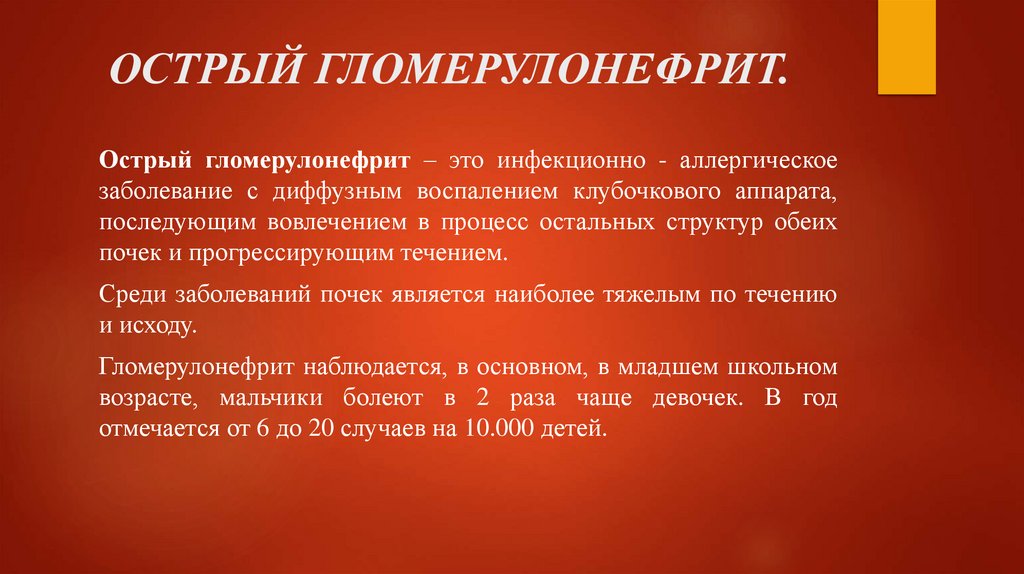 ОСТРЫЙ ГЛОМЕРУЛОНЕФРИТ.

Острый гломерулонефрит – это инфекционно - аллергическое заболевание с диффузным воспалением клубочкового аппарата, последующим вовлечением в процесс остальных структур обеих почек и прогрессирующим течением.

Среди заболеваний почек является наиболее тяжелым по течению и исходу.

Гломерулонефрит наблюдается, в основном, в младшем школьном возрасте, мальчики болеют в 2 раза чаще девочек. В год отмечается от 6 до 20 случаев на 10.000 детей.